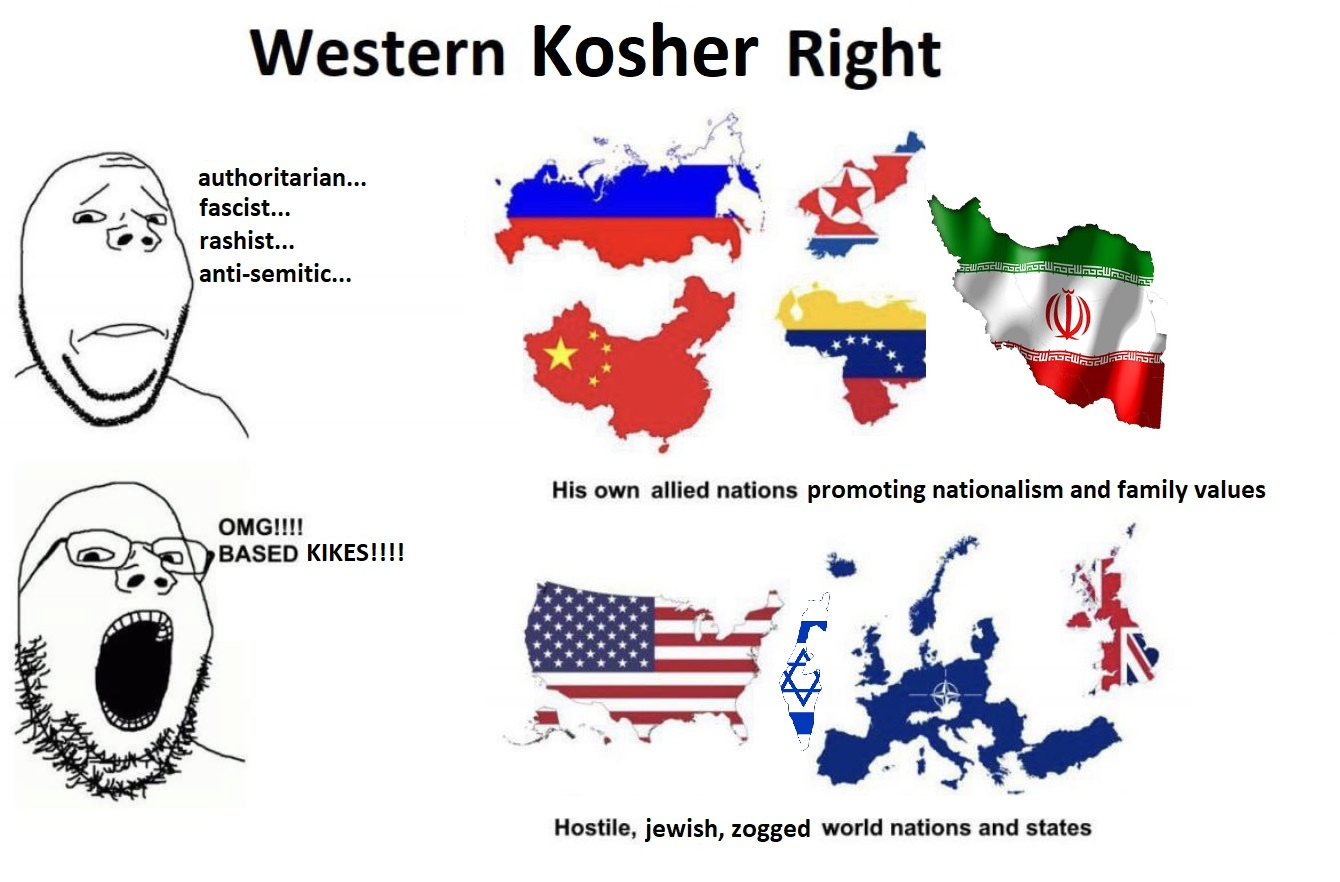 Western Kosher Right

authoritarian...
fascist...
rashist...
anti-semitic...

His own allied nations promoting nationalism and family values

OMG!!!!
BASED KIKES!!!!

Hostile, jewish, zogged world nations and states